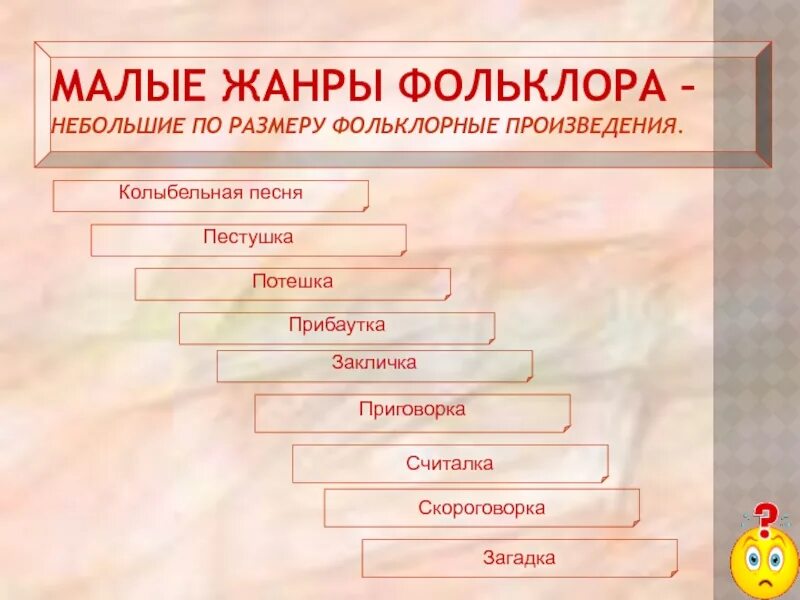 МАЛЫЕ ЖАНРЫ ФОЛЬКЛОРА – НЕБОЛЬШИЕ ПО РАЗМЕРУ ФОЛЬКЛОРНЫЕ ПРОИЗВЕДЕНИЯ.

Колыбельная песня

Пестушка

Потешка

Прибаутка

Закличка

Приговорка

Считалка

Скороговорка

Загадка

?